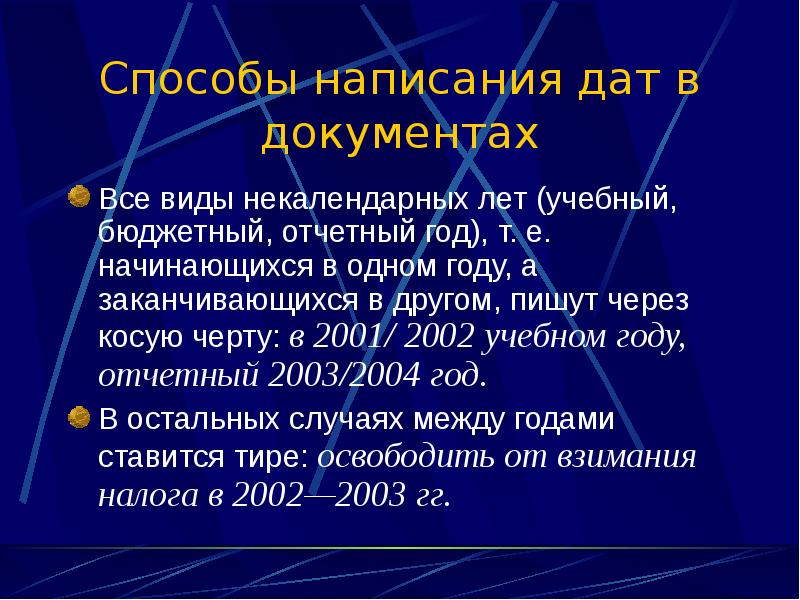 Способы написания дат в документах

Все виды некалендарных лет (учебный, бюджетный, отчетный год), т. е. начинающихся в одном году, а заканчивающихся в другом, пишут через косую черту: в 2001/ 2002 учебном году, отчетный 2003/2004 год.

В остальных случаях между годами ставится тире: освободить от взимания налога в 2002—2003 гг.